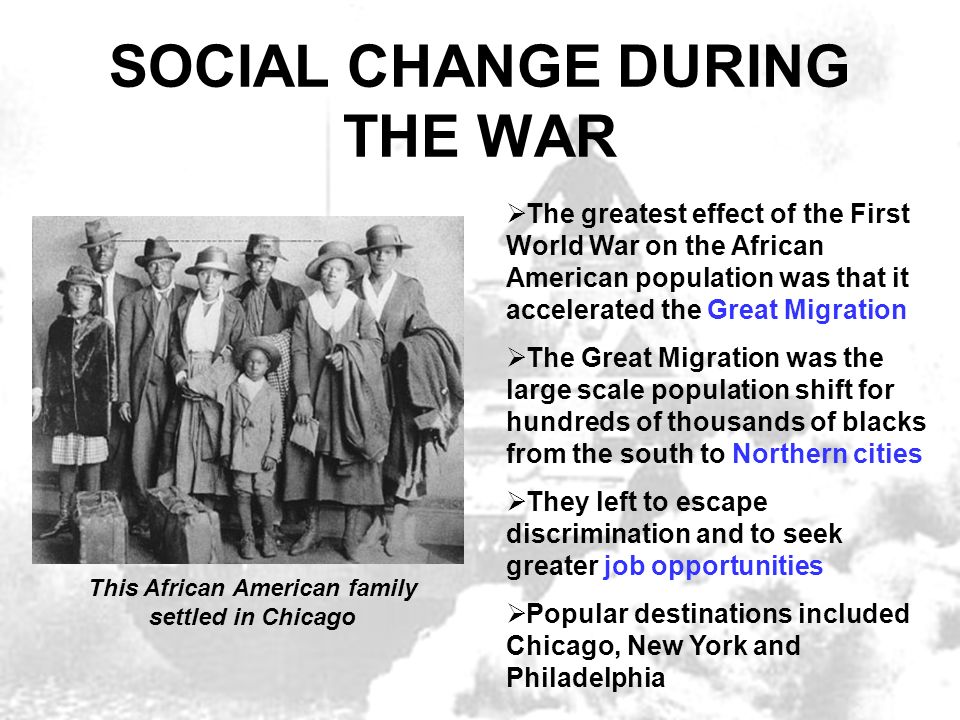 SOCIAL CHANGE DURING THE WAR

This African American family settled in Chicago

➢The greatest effect of the First World War on the African American population was that it accelerated the Great Migration

➢The Great Migration was the large scale population shift for hundreds of thousands of blacks from the south to Northern cities

➢They left to escape discrimination and to seek greater job opportunities

➢Popular destinations included Chicago, New York and Philadelphia